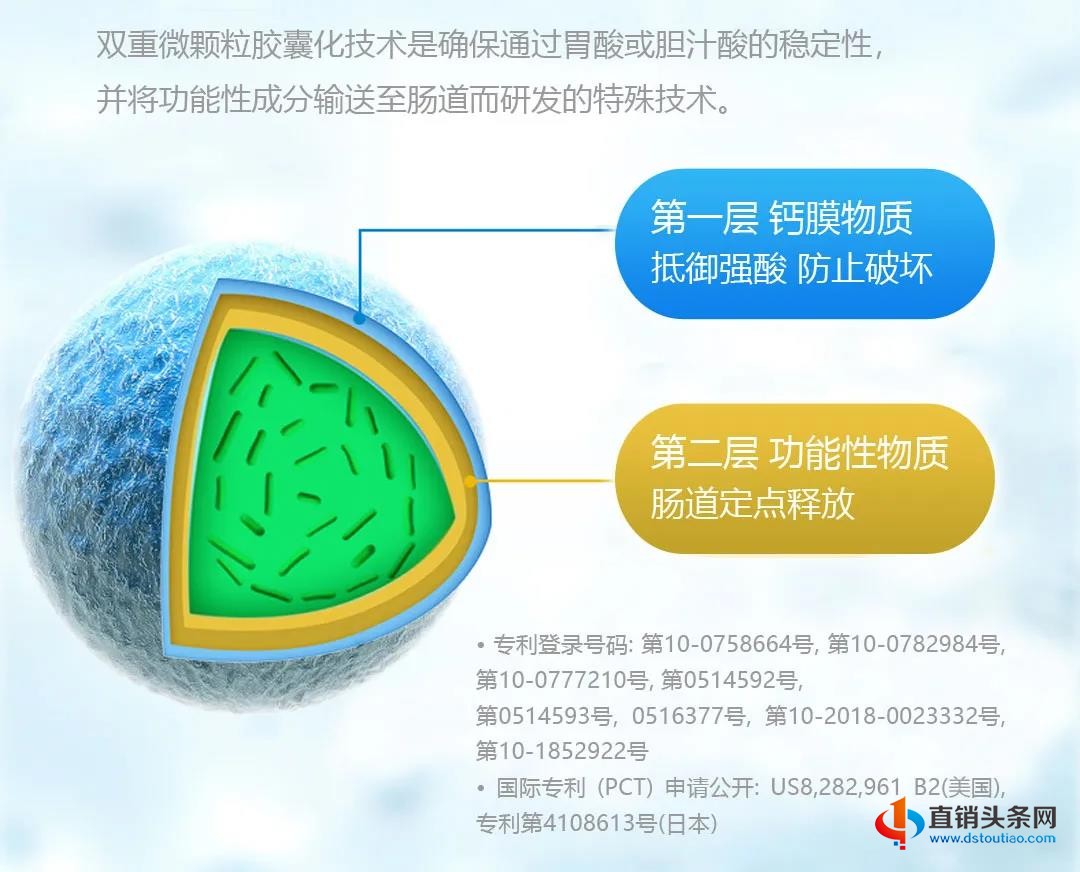 双重微颗粒胶囊化技术是确保通过胃酸或胆汁酸的稳定性，并将功能性成分输送至肠道而研发的特殊技术。

第一层 钙膜物质
抵御强酸 防止破坏

第二层 功能性物质
肠道定点释放

• 专利登录号码: 第10-0758664号, 第10-0782984号, 第10-0777210号, 第0514592号, 第0514593号，0516377号，第10-2018-0023332号, 第10-1852922号
• 国际专利（PCT）申请公开: US8,282,961 B2(美国), 专利第4108613号(日本)

直销头条网
www.dstoutiao.com